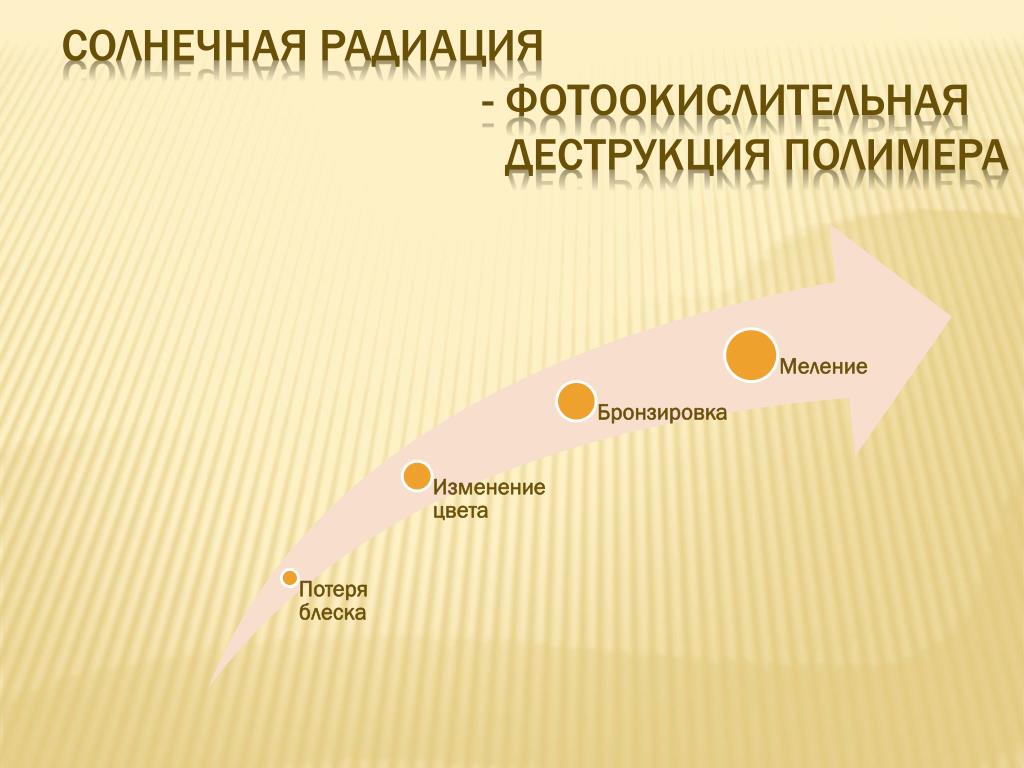 СОЛНЕЧНАЯ РАДИАЦИЯ

- ФОТООКИСЛИТЕЛЬНАЯ ДЕСТРУКЦИЯ ПОЛИМЕРА

Потеря блеска

Изменение цвета

Бронзировка

Меление